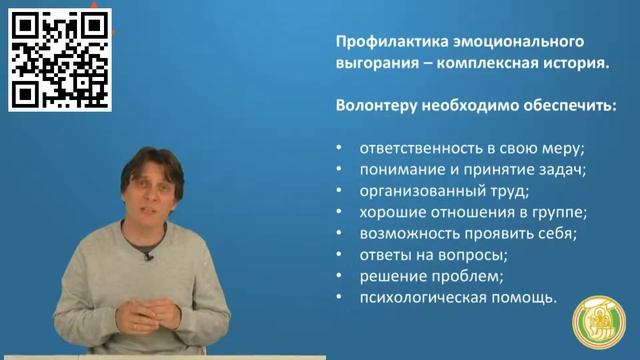 Профилактика эмоционального выгорания – комплексная история.

Волонтеру необходимо обеспечить:

• ответственность в свою меру;
• понимание и принятие задач;
• организованный труд;
• хорошие отношения в группе;
• возможность проявить себя;
• ответы на вопросы;
• решение проблем;
• психологическая помощь.